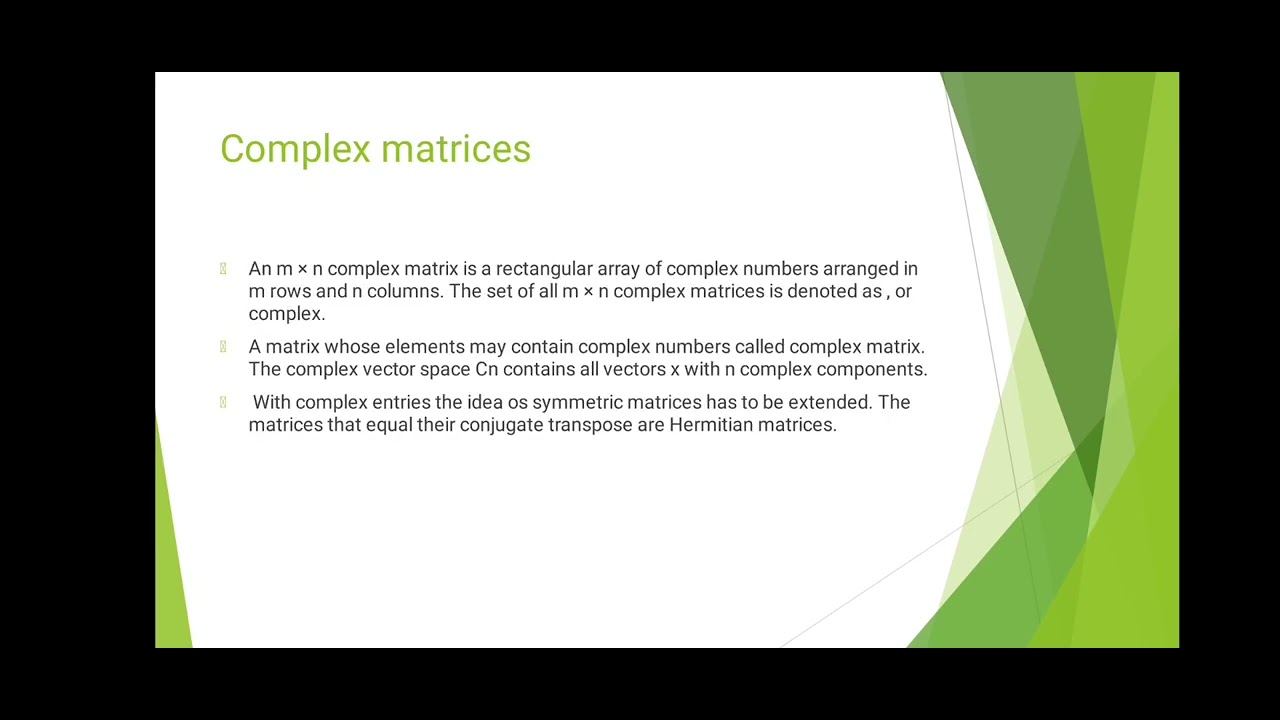 Complex matrices

An m × n complex matrix is a rectangular array of complex numbers arranged in m rows and n columns. The set of all m × n complex matrices is denoted as , or complex.

A matrix whose elements may contain complex numbers called complex matrix. The complex vector space Cn contains all vectors x with n complex components.

With complex entries the idea os symmetric matrices has to be extended. The matrices that equal their conjugate transpose are Hermitian matrices.